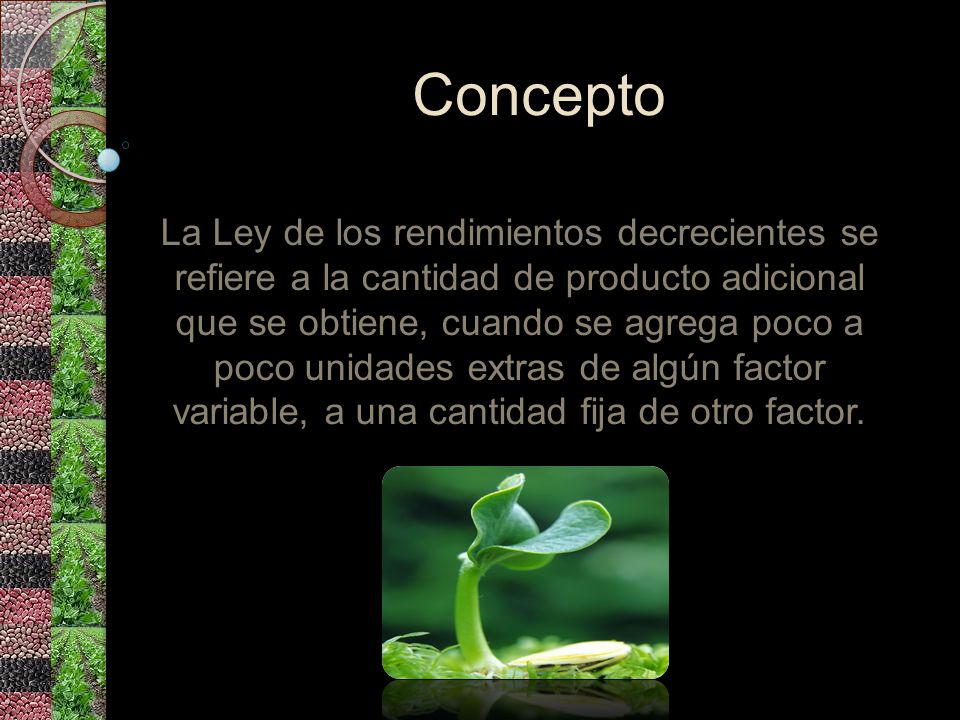 Concepto

La Ley de los rendimientos decrecientes se refiere a la cantidad de producto adicional que se obtiene, cuando se agrega poco a poco unidades extras de algún factor variable, a una cantidad fija de otro factor.